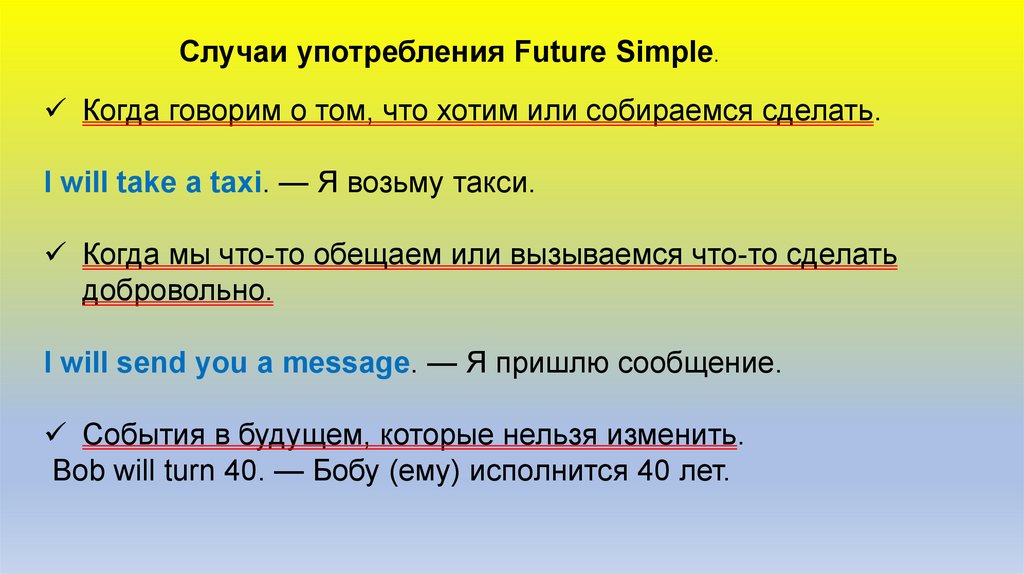 Случаи употребления Future Simple.

✓ Когда говорим о том, что хотим или собираемся сделать.

I will take a taxi. — Я возьму такси.

✓ Когда мы что-то обещаем или вызываемся что-то сделать добровольно.

I will send you a message. — Я пришлю сообщение.

✓ События в будущем, которые нельзя изменить.
Bob will turn 40. — Бобу (ему) исполнится 40 лет.